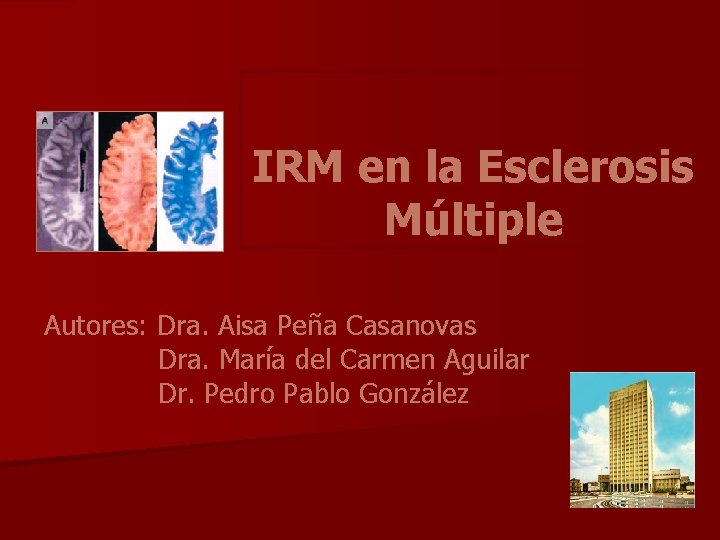 A

IRM en la Esclerosis Múltiple

Autores: Dra. Aisa Peña Casanovas
Dra. María del Carmen Aguilar
Dr. Pedro Pablo González